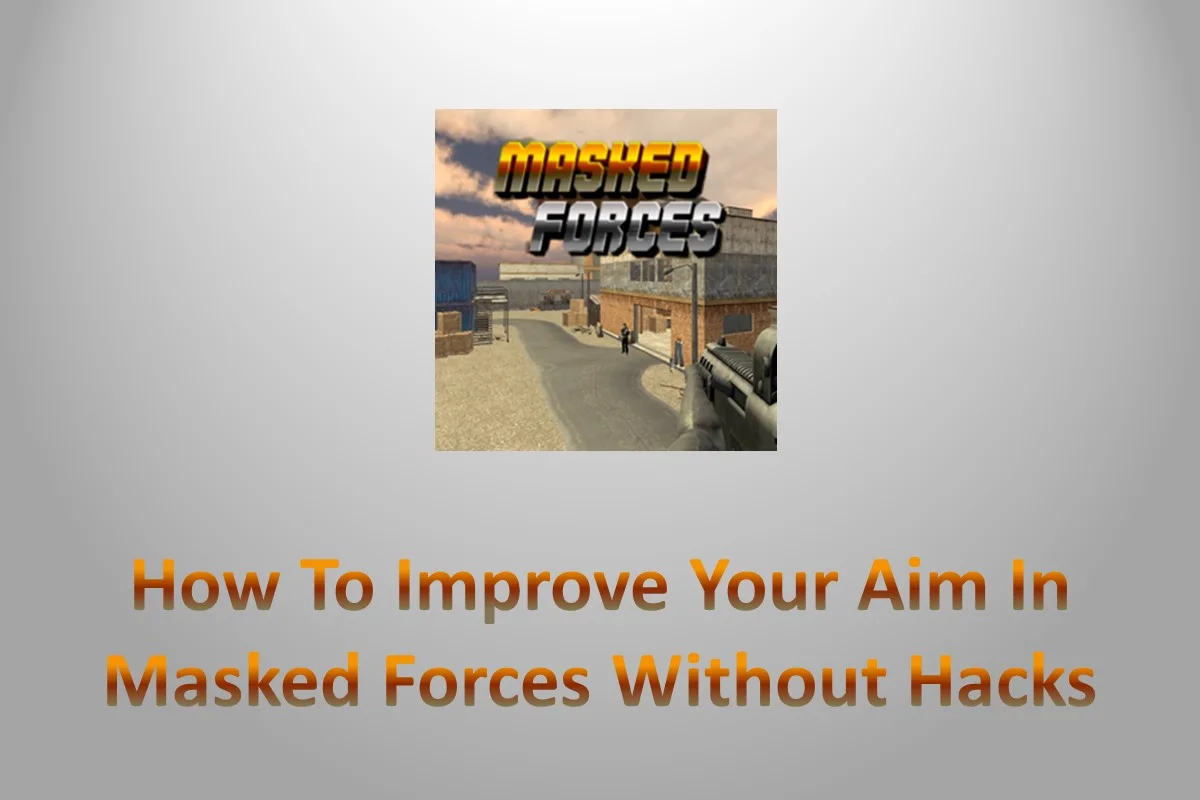 MASKED FORCES

How To Improve Your Aim In Masked Forces Without Hacks